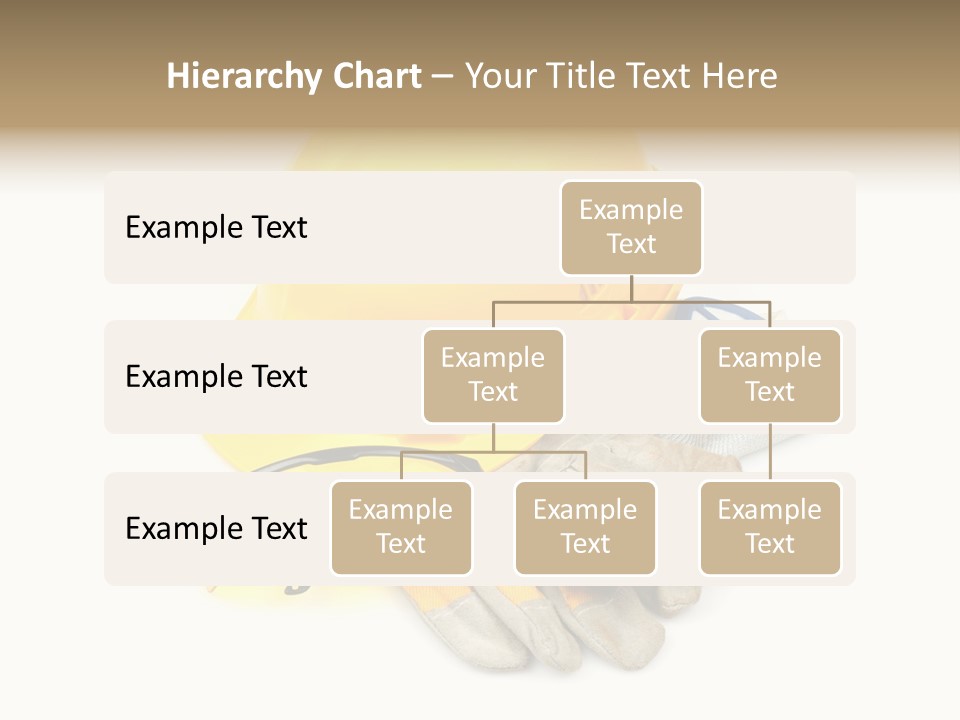 Hierarchy Chart – Your Title Text Here

Example Text

Example Text

Example Text

Example Text

Example Text

Example Text

Example Text

Example Text

Example Text